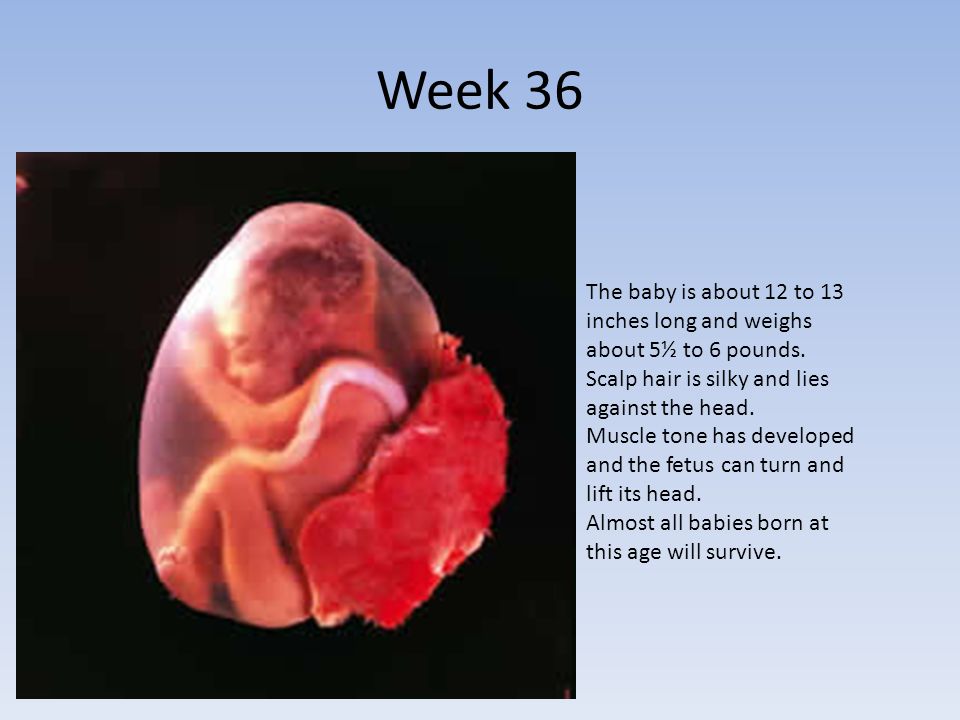 Week 36

The baby is about 12 to 13 inches long and weighs about 5½ to 6 pounds.
Scalp hair is silky and lies against the head.
Muscle tone has developed and the fetus can turn and lift its head.
Almost all babies born at this age will survive.